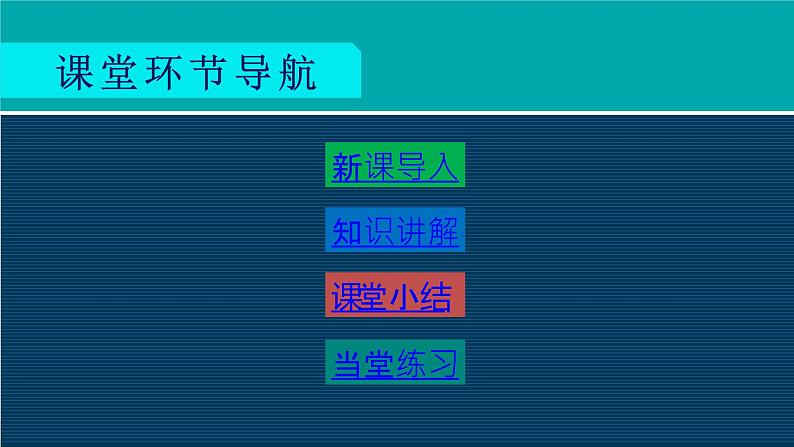 课堂环节导航

新课导入

知识讲解

课堂小结

当堂练习